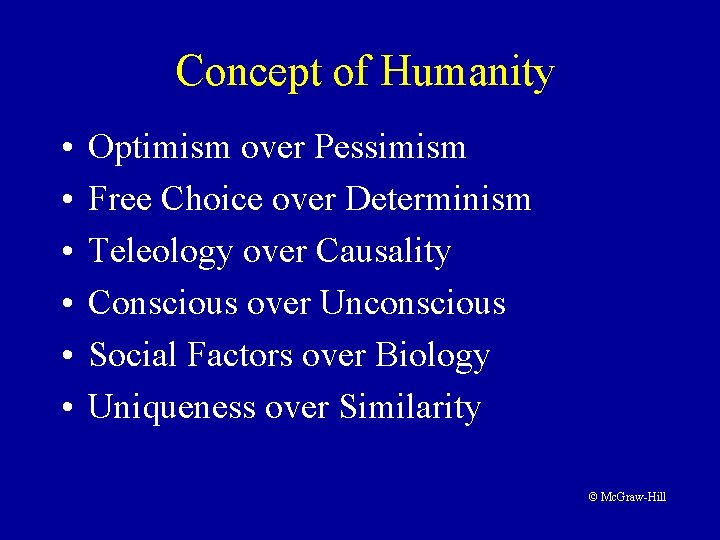 Concept of Humanity

• Optimism over Pessimism
• Free Choice over Determinism
• Teleology over Causality
• Conscious over Unconscious
• Social Factors over Biology
• Uniqueness over Similarity

© McGraw-Hill